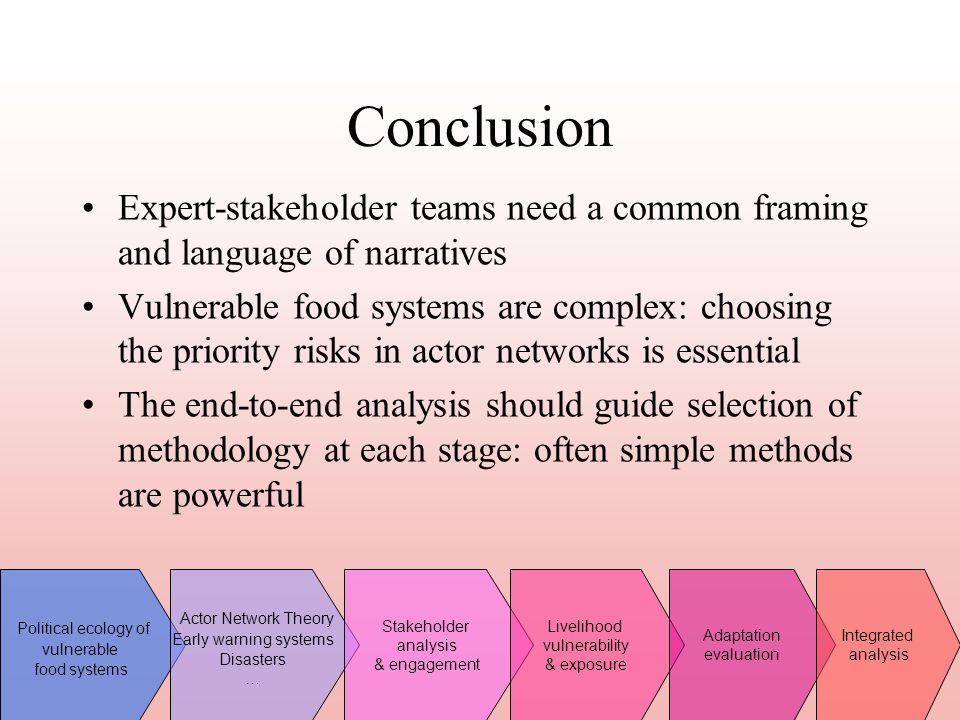 Conclusion

• Expert-stakeholder teams need a common framing and language of narratives

• Vulnerable food systems are complex: choosing the priority risks in actor networks is essential

• The end-to-end analysis should guide selection of methodology at each stage: often simple methods are powerful

Political ecology of vulnerable food systems

Actor Network Theory
Early warning systems
Disasters
…

Stakeholder analysis & engagement

Livelihood vulnerability & exposure

Adaptation evaluation

Integrated analysis